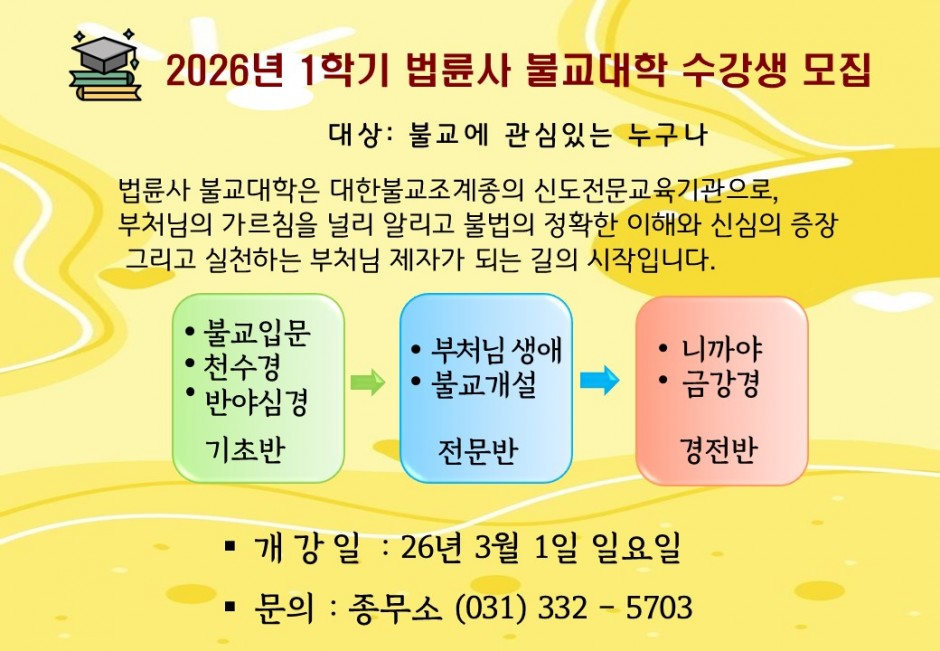 2026년 1학기 법륜사 불교대학 수강생 모집

대상: 불교에 관심있는 누구나

법륜사 불교대학은 대한불교조계종의 신도전문교육기관으로, 부처님의 가르침을 널리 알리고 불법의 정확한 이해와 신심의 증장 그리고 실천하는 부처님 제자가 되는 길의 시작입니다.

• 불교입문
• 천수경
• 반야심경
기초반

• 부처님 생애
• 불교개설
전문반

• 니까야
• 금강경
경전반

▪ 개 강 일 : 26년 3월 1일 일요일

▪ 문의 : 종무소 (031) 332 - 5703